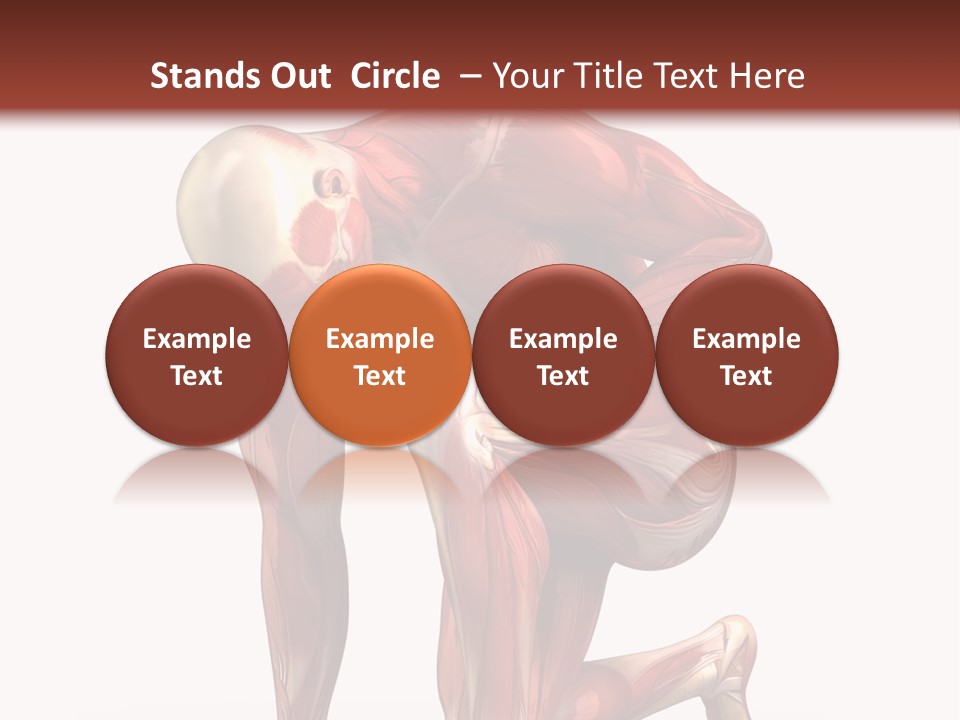 Stands Out Circle – Your Title Text Here

Example Text

Example Text

Example Text

Example Text